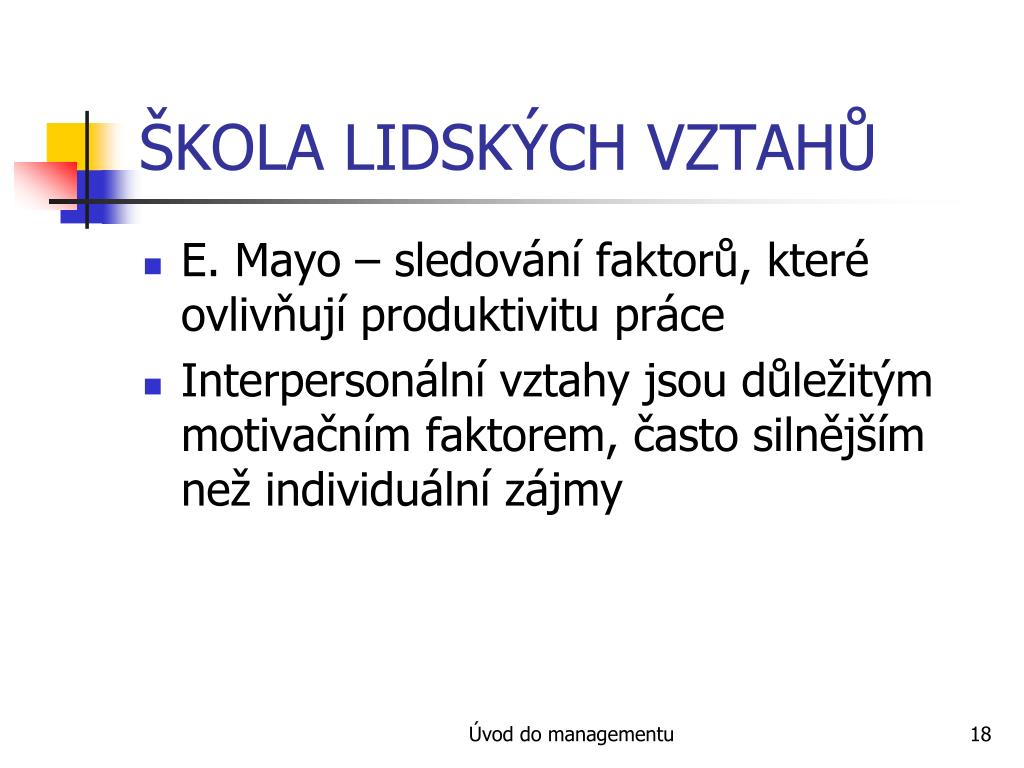 ŠKOLA LIDSKÝCH VZTAHŮ

- E. Mayo – sledování faktorů, které ovlivňují produktivitu práce
- Interpersonální vztahy jsou důležitým motivačním faktorem, často silnějším než individuální zájmy

Úvod do managementu

18